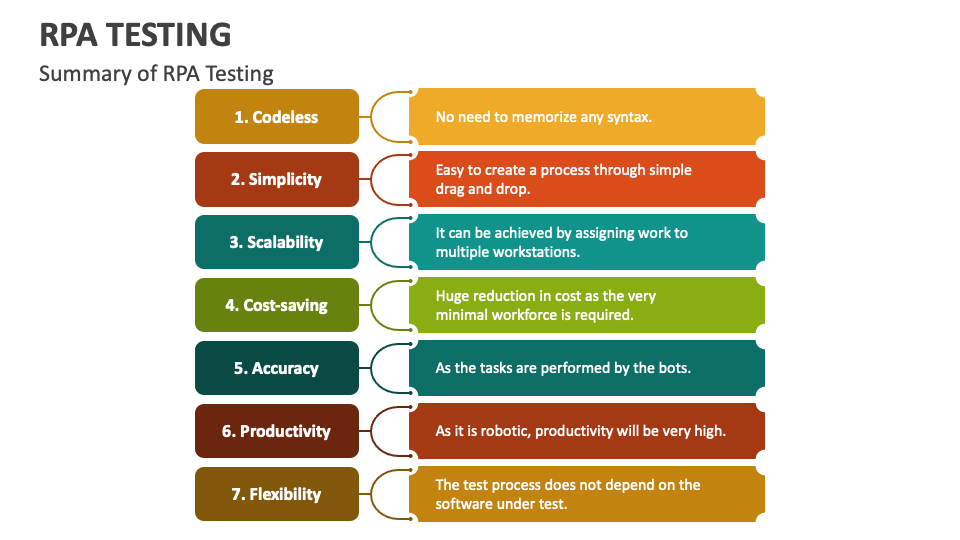 RPA TESTING

Summary of RPA Testing

1. Codeless

No need to memorize any syntax.

2. Simplicity

Easy to create a process through simple drag and drop.

3. Scalability

It can be achieved by assigning work to multiple workstations.

4. Cost-saving

Huge reduction in cost as the very minimal workforce is required.

5. Accuracy

As the tasks are performed by the bots.

6. Productivity

As it is robotic, productivity will be very high.

7. Flexibility

The test process does not depend on the software under test.